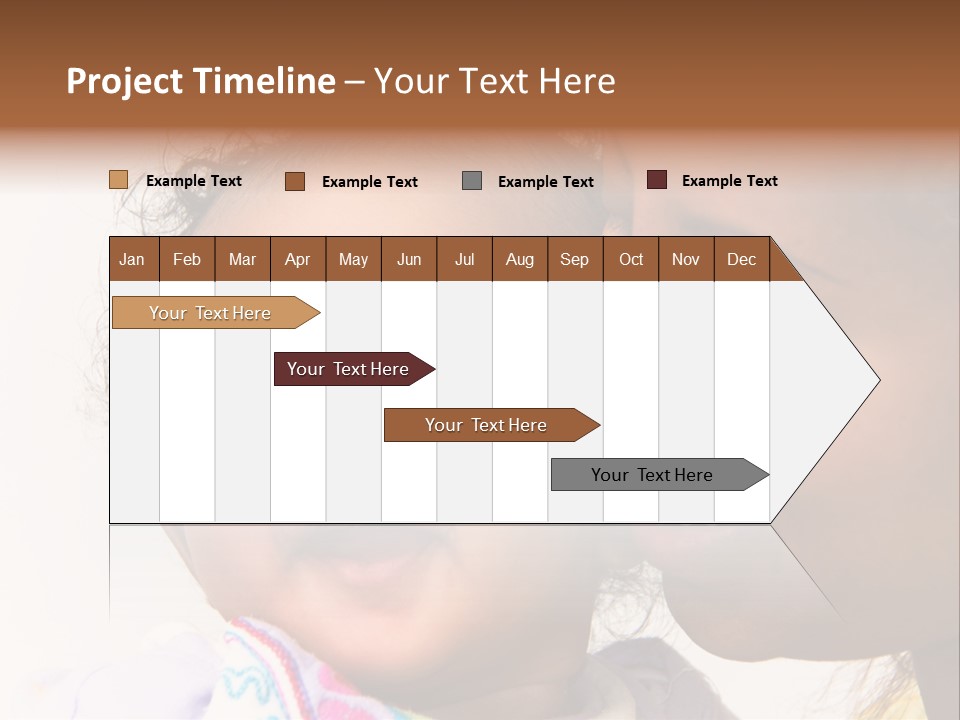 Project Timeline – Your Text Here

Example Text
Example Text
Example Text
Example Text

| Jan | Feb | Mar | Apr | May | Jun | Jul | Aug | Sep | Oct | Nov | Dec |
|---|---|---|---|---|---|---|---|---|---|---|---|

Your Text Here

Your Text Here

Your Text Here

Your Text Here